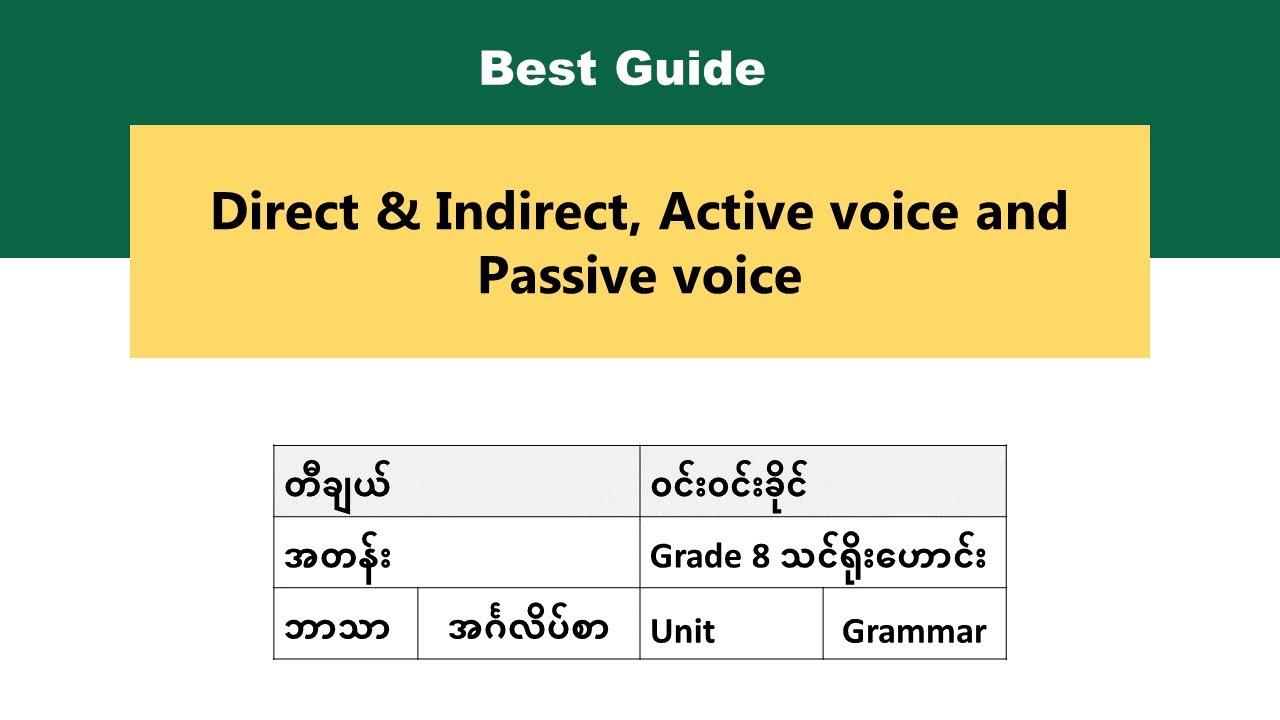 Best Guide

Direct & Indirect, Active voice and Passive voice

| တီချယ် | | ဝင်းဝင်းခိုင် | |
|---|---|---|---|
| အတန်း | | Grade 8 သင်ရိုးဟောင်း | |
| ဘာသာ | အင်္ဂလိပ်စာ | Unit | Grammar |